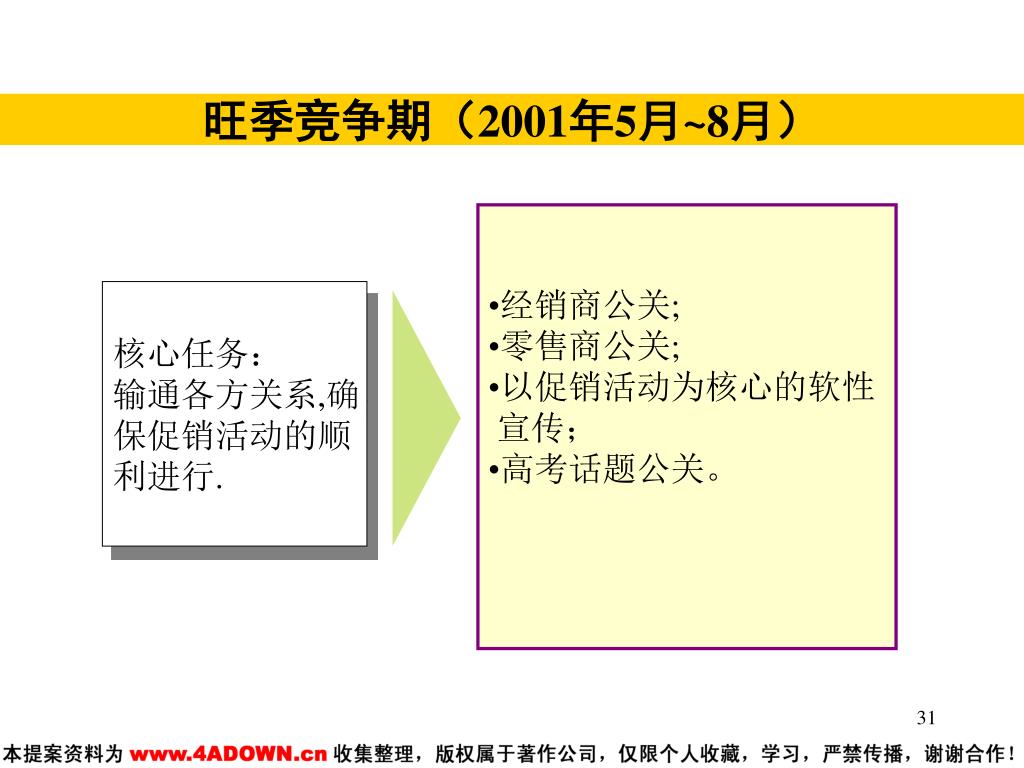 旺季竞争期（2001年5月~8月）

核心任务：
输通各方关系,确保促销活动的顺利进行.

•经销商公关;
•零售商公关;
•以促销活动为核心的软性宣传；
•高考话题公关。

31

本提案资料为 www.4ADOWN.cn 收集整理，版权属于著作公司，仅限个人收藏，学习，严禁传播，谢谢合作！